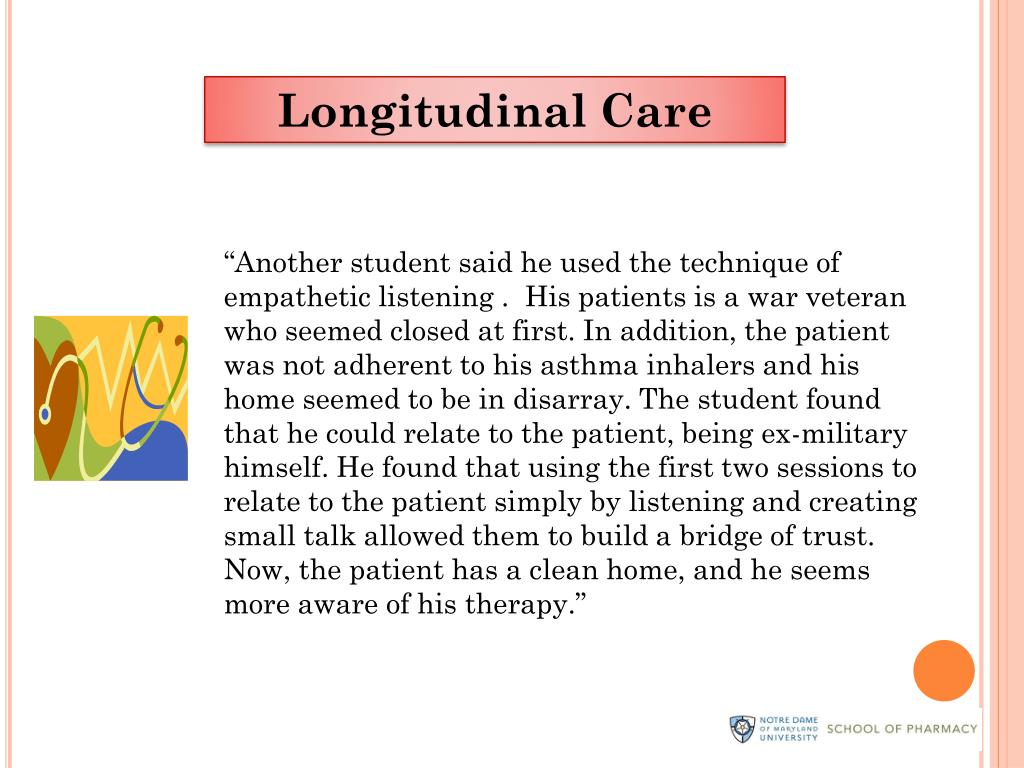 Longitudinal Care

“Another student said he used the technique of empathetic listening . His patients is a war veteran who seemed closed at first. In addition, the patient was not adherent to his asthma inhalers and his home seemed to be in disarray. The student found that he could relate to the patient, being ex-military himself. He found that using the first two sessions to relate to the patient simply by listening and creating small talk allowed them to build a bridge of trust. Now, the patient has a clean home, and he seems more aware of his therapy.”

NOTRE DAME OF MARYLAND UNIVERSITY SCHOOL OF PHARMACY